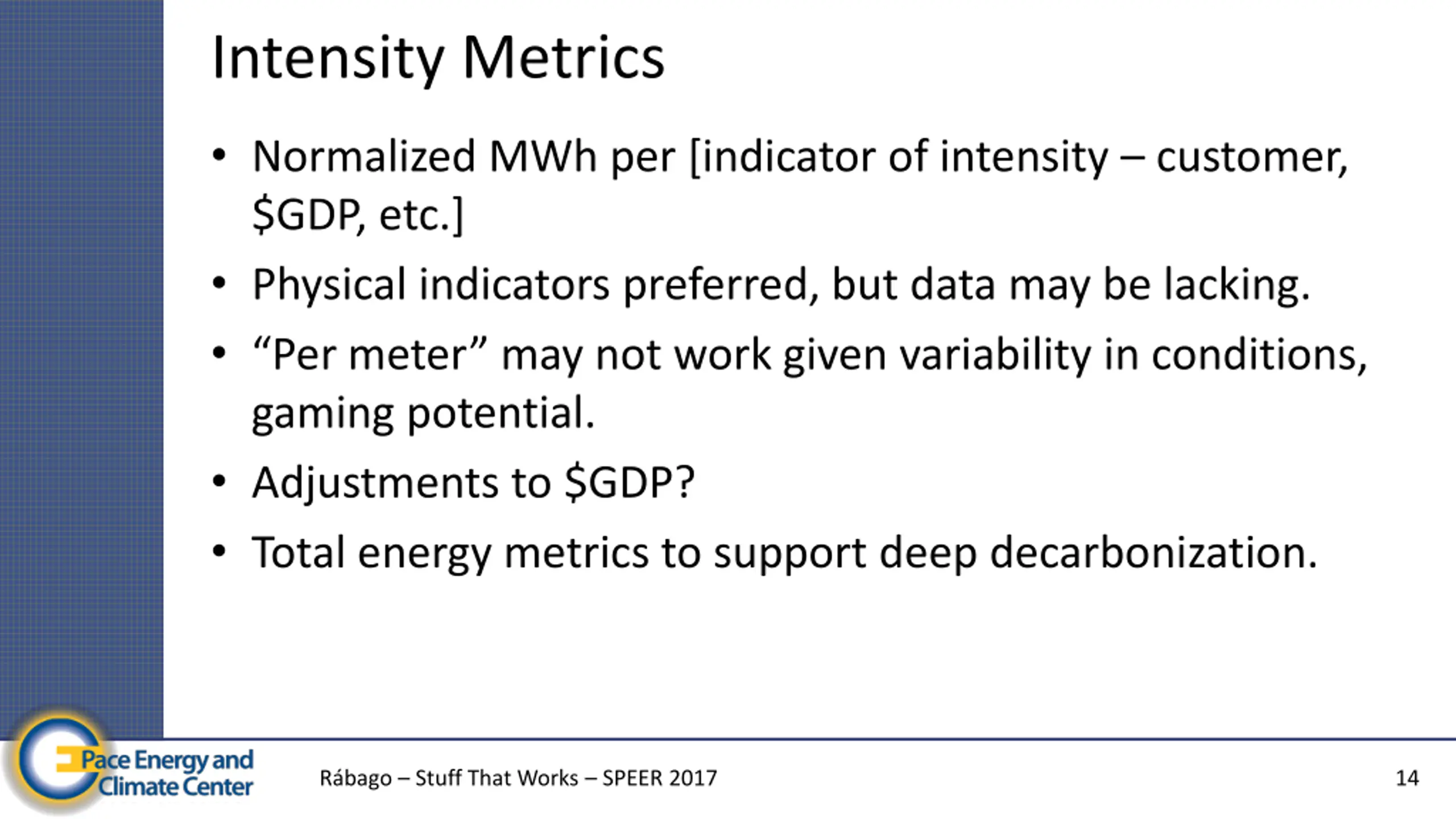 Intensity Metrics

• Normalized MWh per [indicator of intensity – customer, \$GDP, etc.]

• Physical indicators preferred, but data may be lacking.

• “Per meter” may not work given variability in conditions, gaming potential.

• Adjustments to \$GDP?

• Total energy metrics to support deep decarbonization.

Pace Energy and Climate Center

Rábago – Stuff That Works – SPEER 2017

14